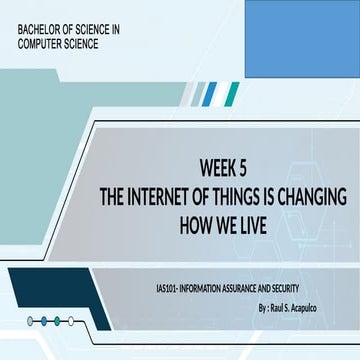 BACHELOR OF SCIENCE IN COMPUTER SCIENCE

WEEK 5
THE INTERNET OF THINGS IS CHANGING HOW WE LIVE

IAS101- INFORMATION ASSURANCE AND SECURITY

By : Raul S. Acapulco